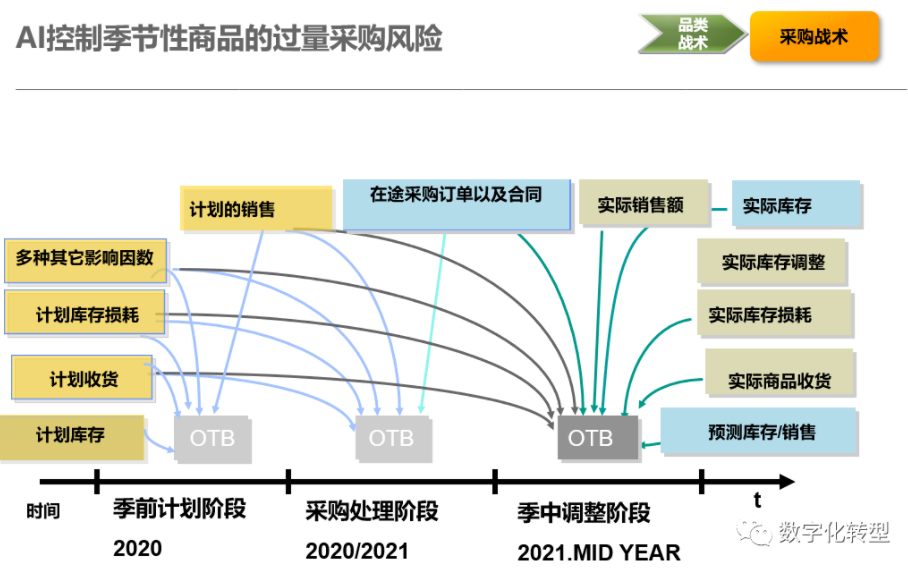 AI控制季节性商品的过量采购风险

品类战术

采购战术

计划的销售

在途采购订单以及合同

实际销售额

实际库存

多种其它影响因数

实际库存调整

计划库存损耗

实际库存损耗

计划收货

实际商品收货

计划库存

OTB

OTB

OTB

预测库存/销售

时间

季前计划阶段

2020

采购处理阶段

2020/2021

季中调整阶段

2021.MID YEAR

t

数字化转型